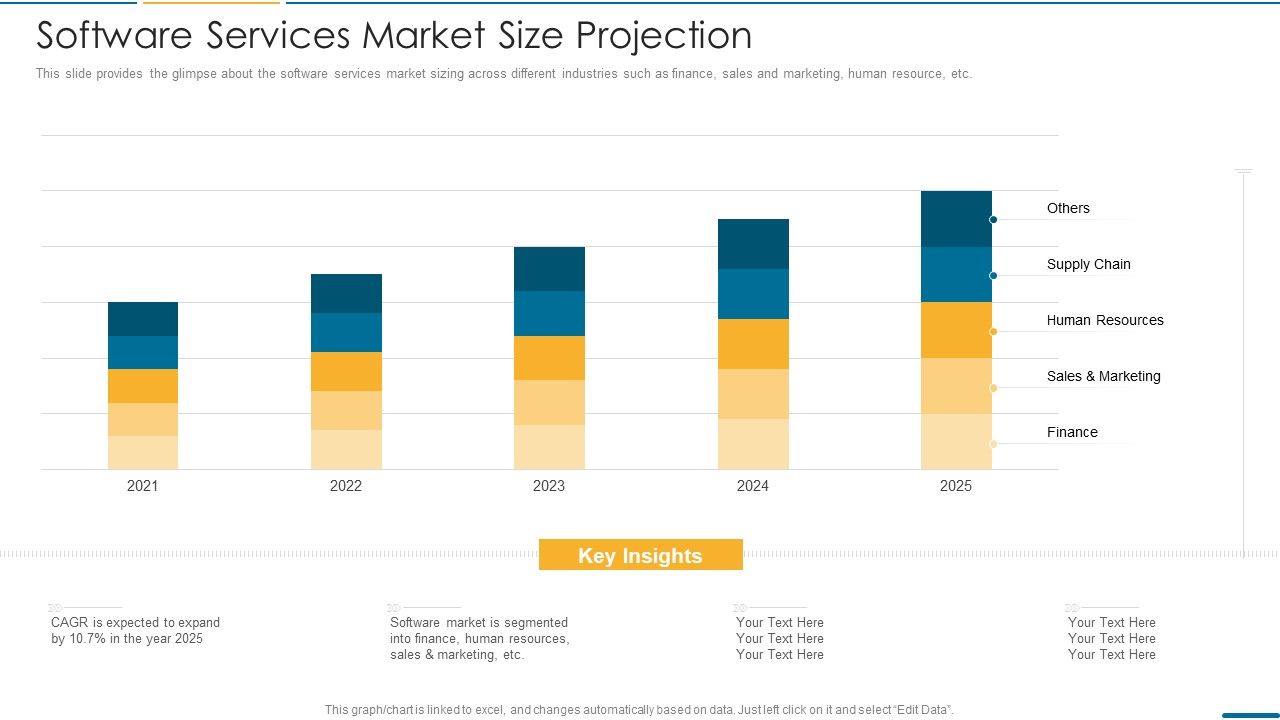 Software Services Market Size Projection

This slide provides the glimpse about the software services market sizing across different industries such as finance, sales and marketing, human resource, etc.

Others
Supply Chain
Human Resources
Sales & Marketing
Finance

2021
2022
2023
2024
2025

Key Insights

CAGR is expected to expand by 10.7% in the year 2025

Software market is segmented into finance, human resources, sales & marketing, etc.

Your Text Here
Your Text Here
Your Text Here

Your Text Here
Your Text Here
Your Text Here

This graph/chart is linked to excel, and changes automatically based on data. Just left click on it and select "Edit Data".